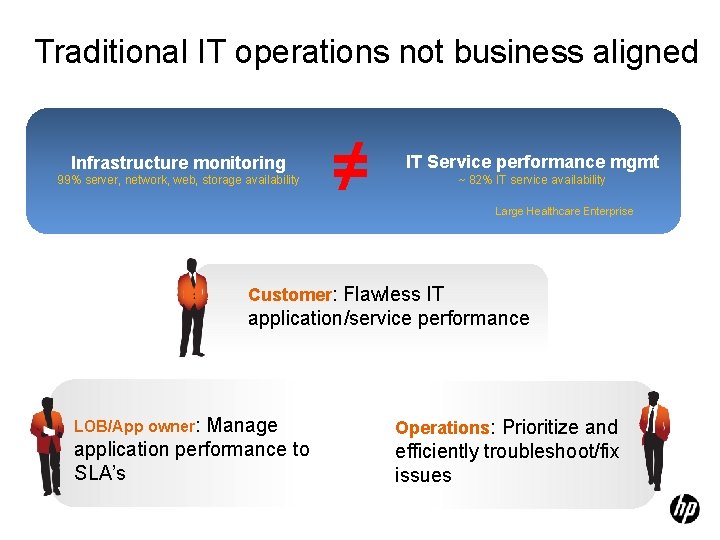 Traditional IT operations not business aligned

Infrastructure monitoring
99% server, network, web, storage availability

$\neq$

IT Service performance mgmt
~ 82% IT service availability

Large Healthcare Enterprise

Customer: Flawless IT application/service performance

LOB/App owner: Manage application performance to SLA's

Operations: Prioritize and efficiently troubleshoot/fix issues

hp